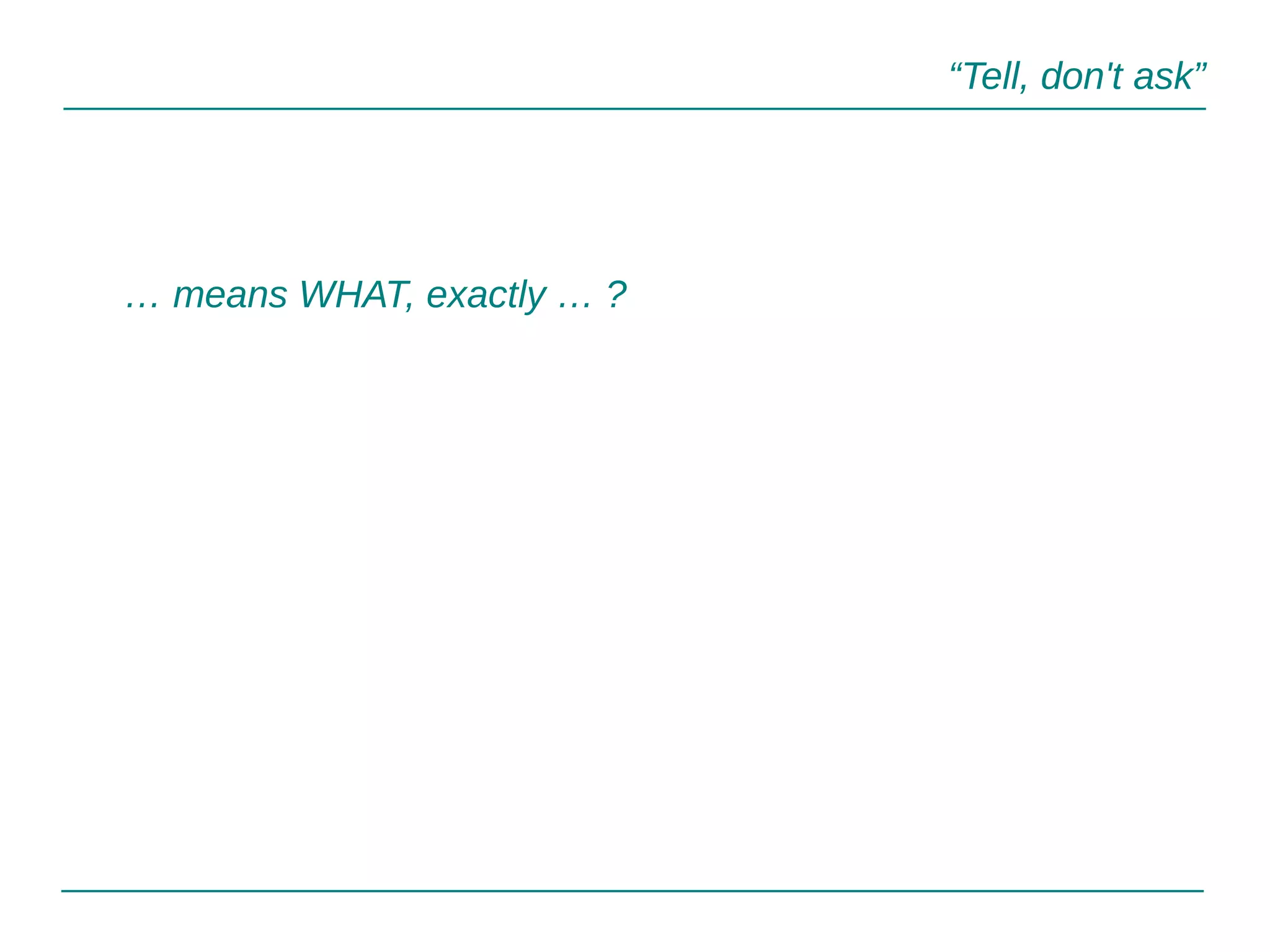 “Tell, don't ask”

… means WHAT, exactly … ?